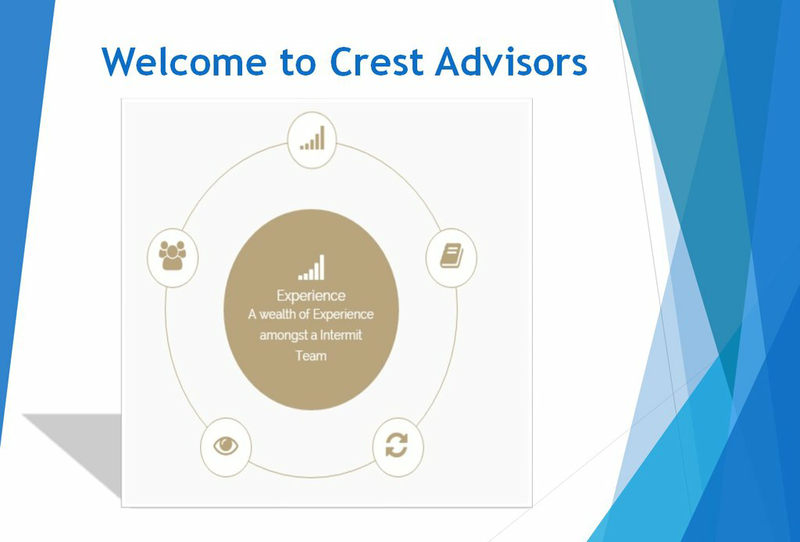 Welcome to Crest Advisors

Experience
A wealth of Experience amongst a Intermit Team